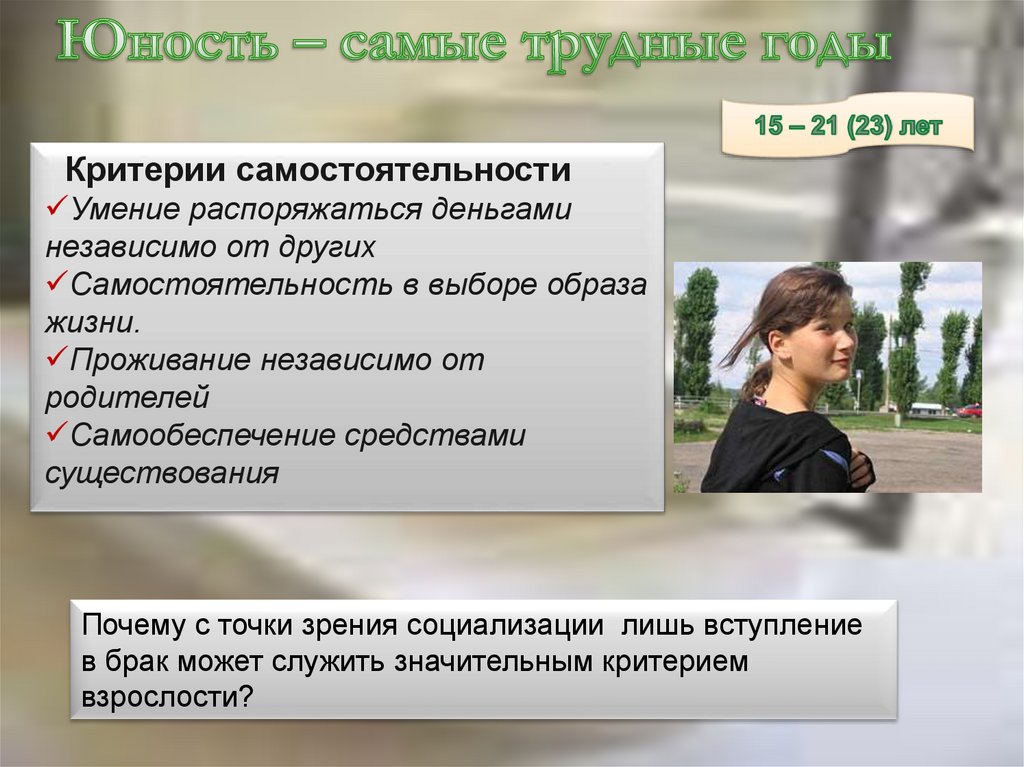 Юность – самые трудные годы

15 – 21 (23) лет

Критерии самостоятельности
✓Умение распоряжаться деньгами независимо от других
✓Самостоятельность в выборе образа жизни.
✓Проживание независимо от родителей
✓Самообеспечение средствами существования

Почему с точки зрения социализации лишь вступление в брак может служить значительным критерием взрослости?